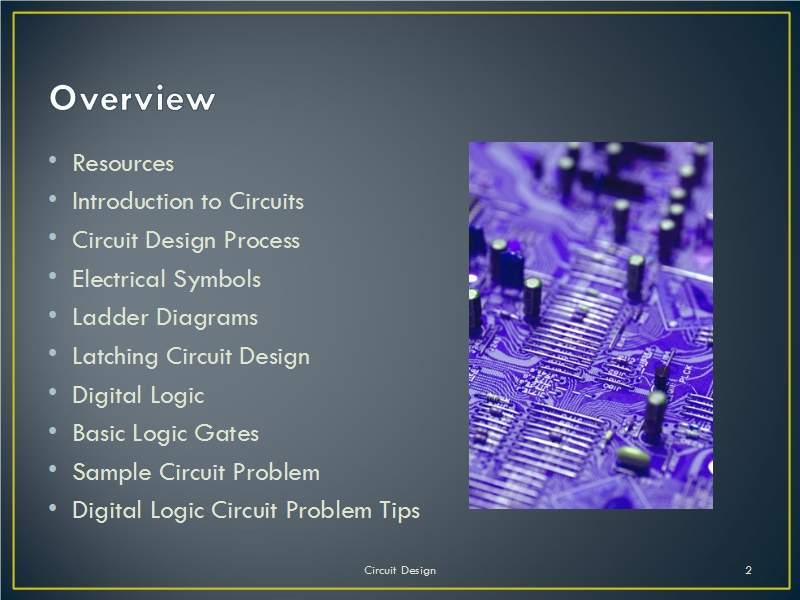 Overview

• Resources
• Introduction to Circuits
• Circuit Design Process
• Electrical Symbols
• Ladder Diagrams
• Latching Circuit Design
• Digital Logic
• Basic Logic Gates
• Sample Circuit Problem
• Digital Logic Circuit Problem Tips

Circuit Design

2